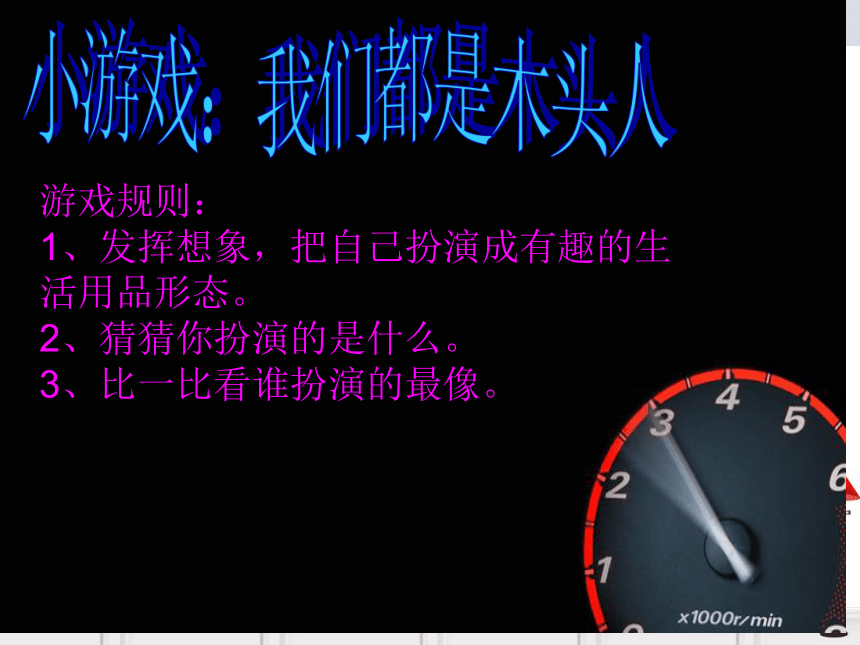 小游戏：我们都是木头人

游戏规则：
1、发挥想象，把自己扮演成有趣的生活用品形态。
2、猜猜你扮演的是什么。
3、比一比看谁扮演的最像。

1 2 3 4 5 6
x1000r/min